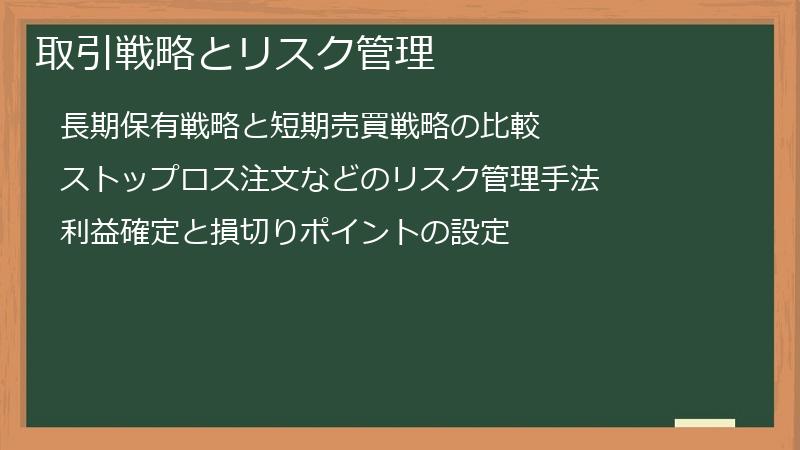 取引戦略とリスク管理

長期保有戦略と短期売買戦略の比較

ストップロス注文などのリスク管理手法

利益確定と損切りポイントの設定